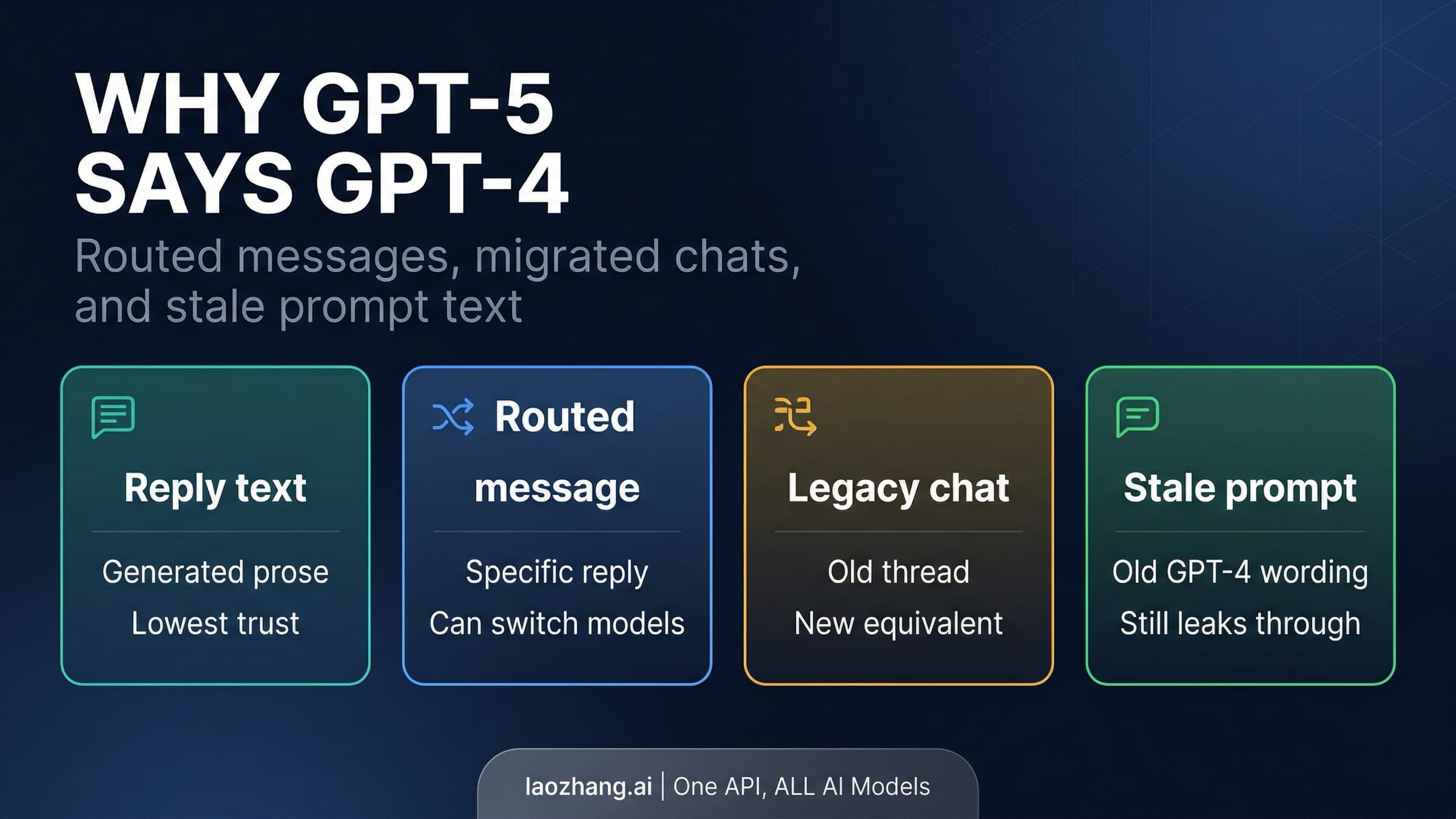 WHY GPT-5 SAYS GPT-4

Routed messages, migrated chats, and stale prompt text

Reply text

Generated prose
Lowest trust

Routed message

Specific reply
Can switch models

Legacy chat

Old thread
New equivalent

Stale prompt

Old GPT-4 wording
Still leaks through

laozhang.ai | One API, ALL AI Models